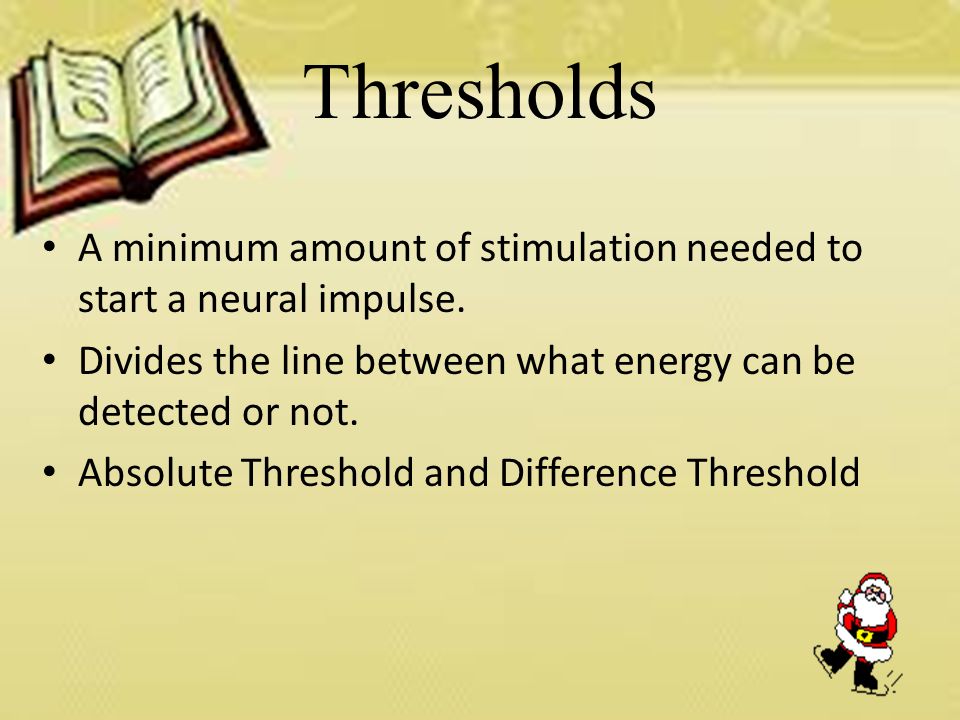 Thresholds

• A minimum amount of stimulation needed to start a neural impulse.
• Divides the line between what energy can be detected or not.
• Absolute Threshold and Difference Threshold